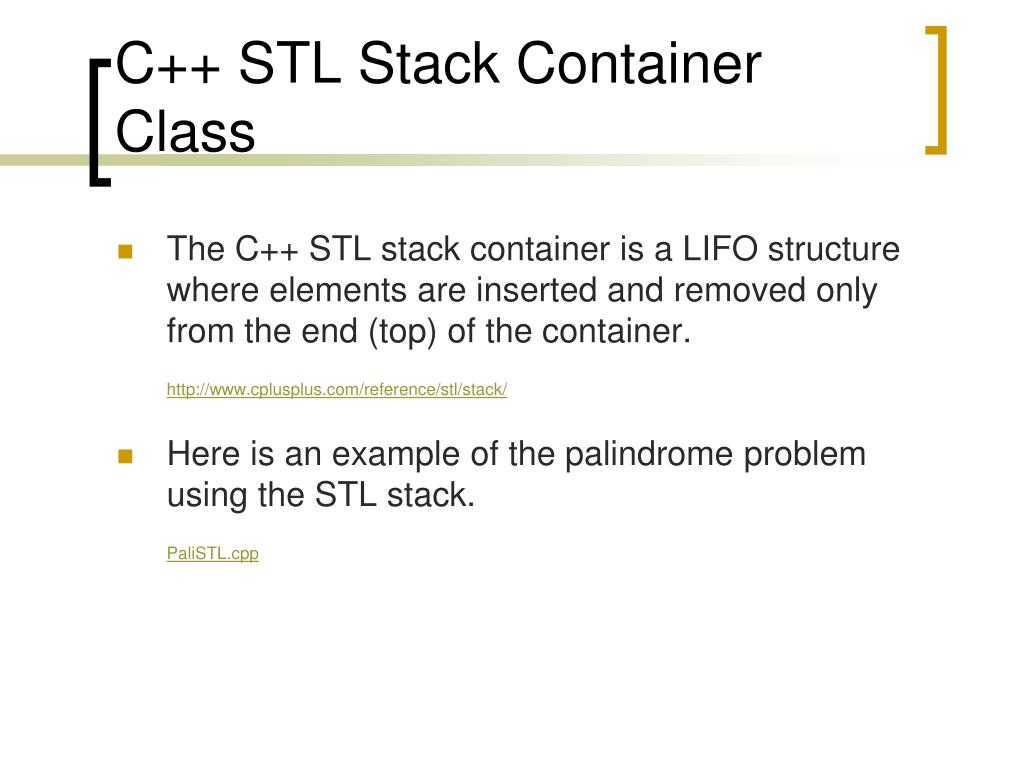 C++ STL Stack Container Class

The C++ STL stack container is a LIFO structure where elements are inserted and removed only from the end (top) of the container.

http://www.cplusplus.com/reference/stl/stack/

Here is an example of the palindrome problem using the STL stack.

PaliSTL.cpp